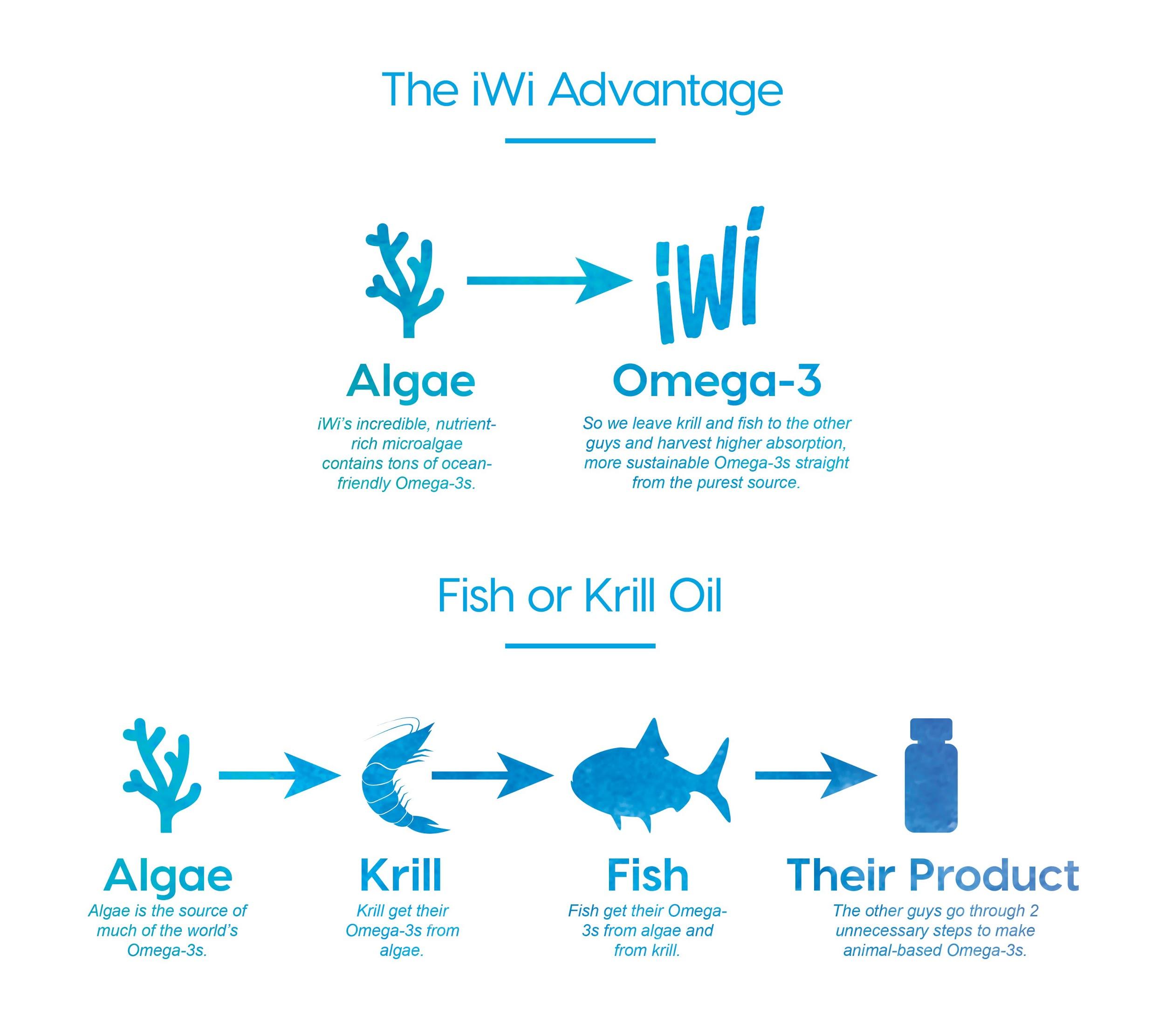 The iWi Advantage

iWi

Algae

iWi's incredible, nutrient-rich microalgae contains tons of ocean-friendly Omega-3s.

Omega-3

So we leave krill and fish to the other guys and harvest higher absorption, more sustainable Omega-3s straight from the purest source.

Fish or Krill Oil

Algae

Algae is the source of much of the world's Omega-3s.

Krill

Krill get their Omega-3s from algae.

Fish

Fish get their Omega-3s from algae and from krill.

Their Product

The other guys go through 2 unnecessary steps to make animal-based Omega-3s.